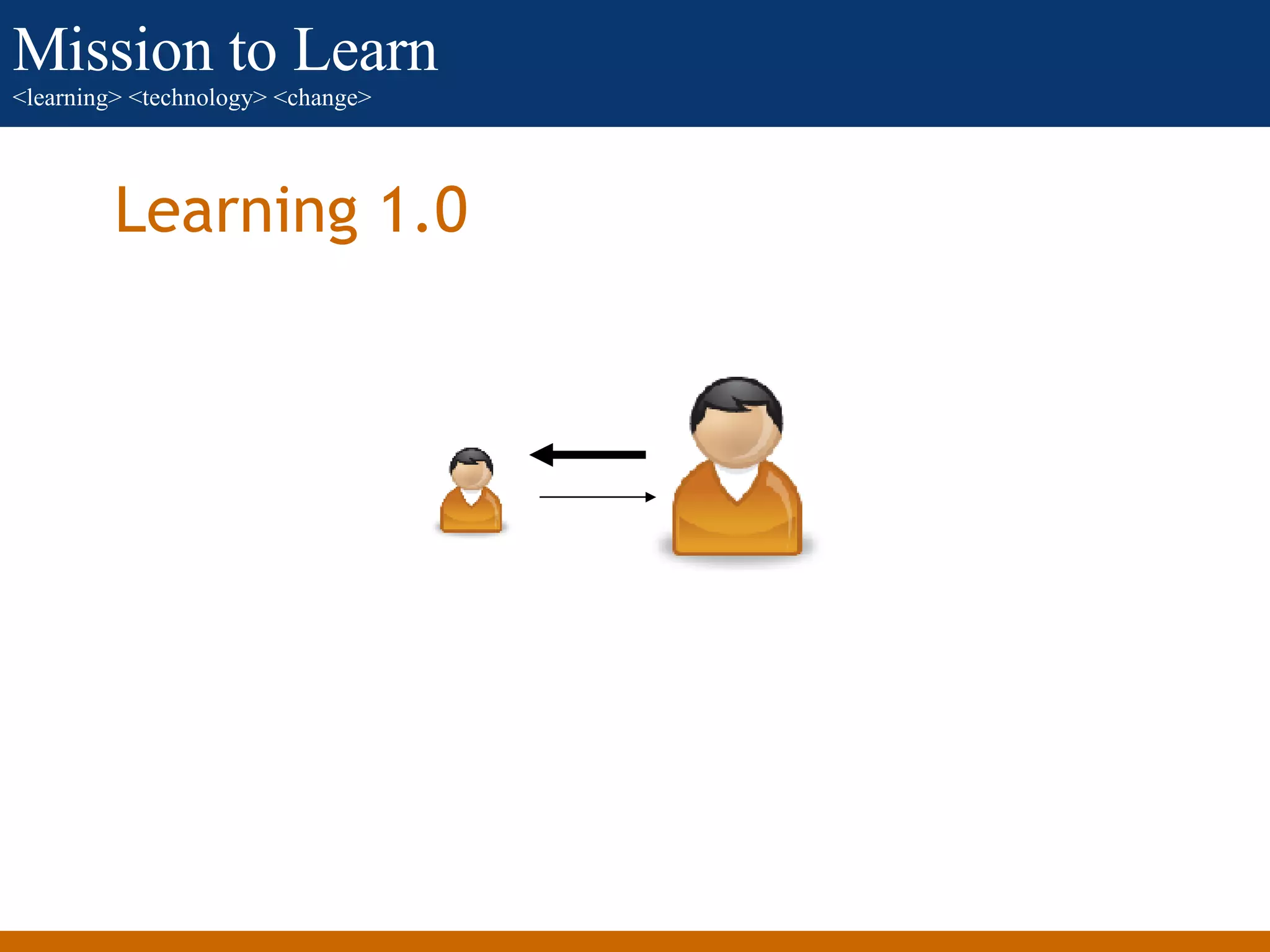 Mission to Learn
<learning> <technology> <change>

Learning 1.0